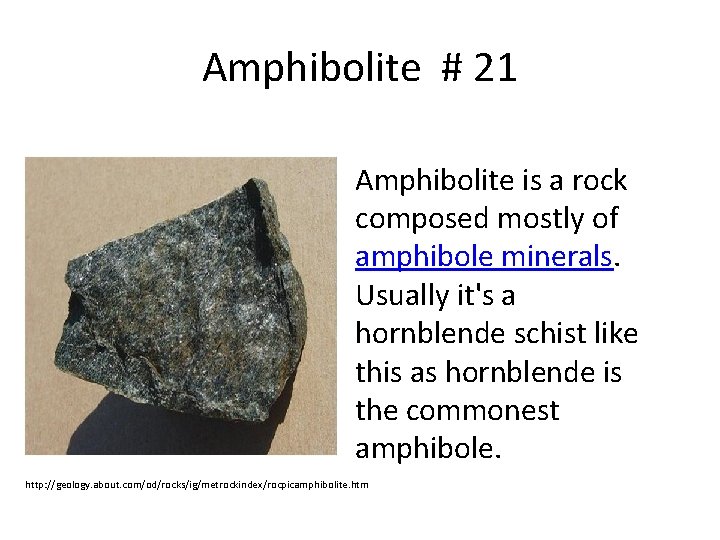 Amphibolite # 21

Amphibolite is a rock composed mostly of amphibole minerals. Usually it's a hornblende schist like this as hornblende is the commonest amphibole.

http://geology.about.com/od/rocks/ig/metrockindex/rocpicamphibolite.htm